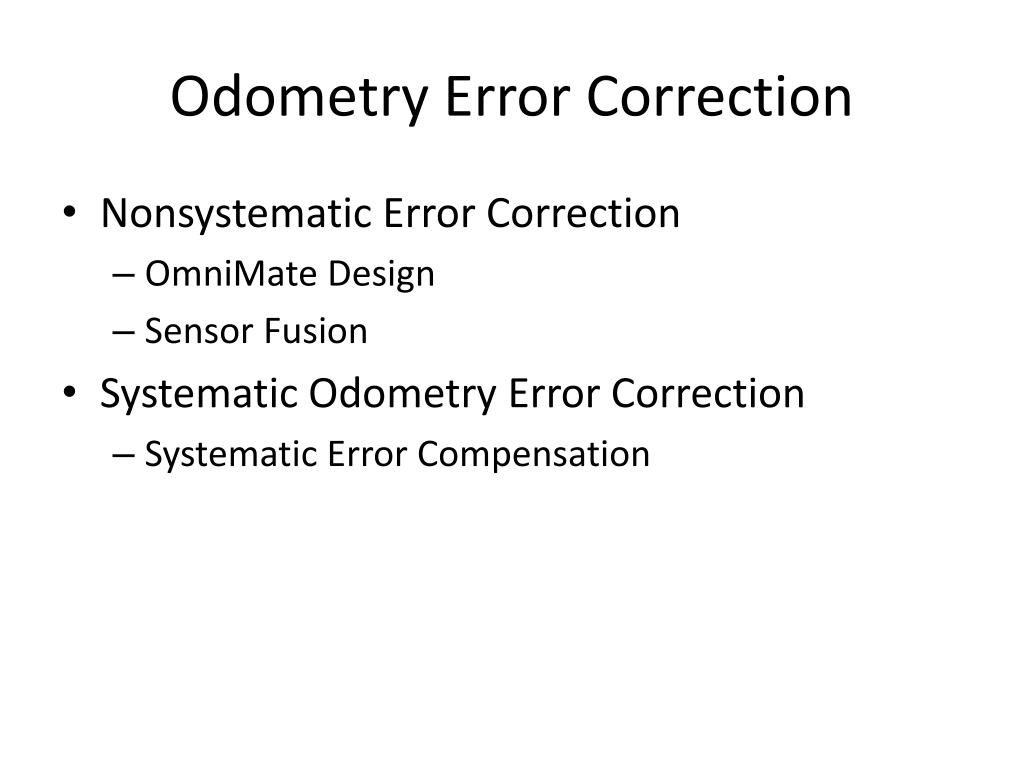 Odometry Error Correction

• Nonsystematic Error Correction
– OmniMate Design
– Sensor Fusion
• Systematic Odometry Error Correction
– Systematic Error Compensation